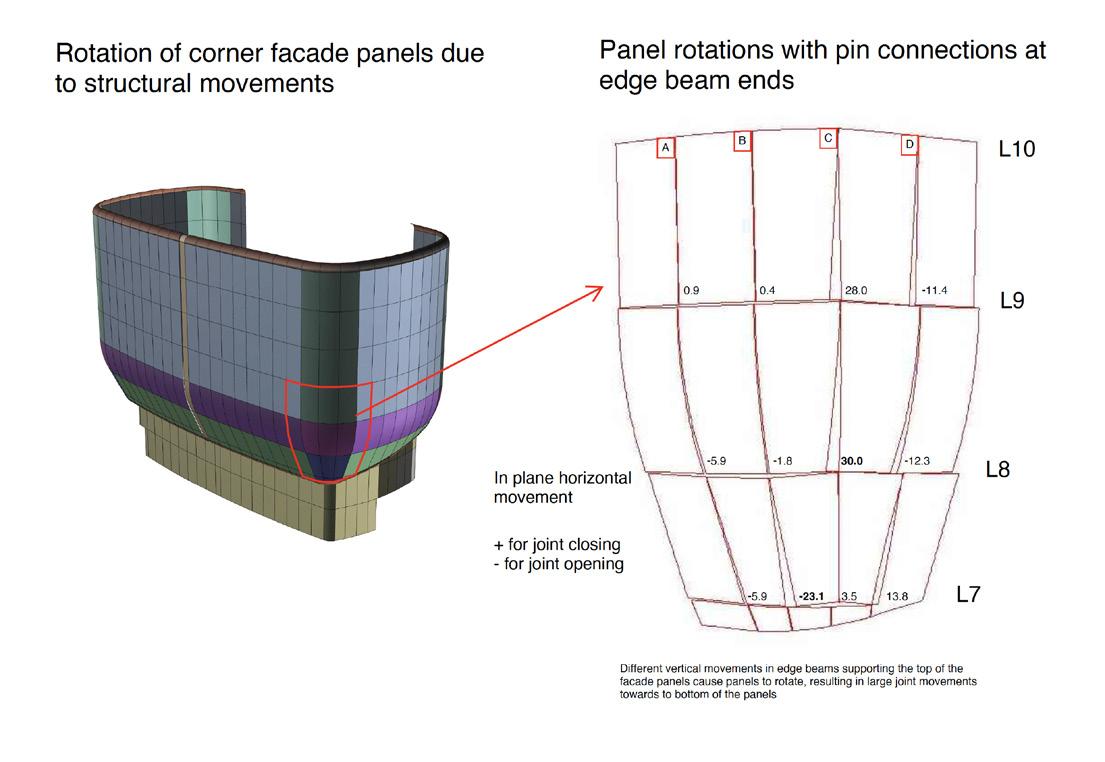 Rotation of corner facade panels due to structural movements

Panel rotations with pin connections at edge beam ends

A
B
C
D
L10

0.9
0.4
28.0
-11.4
L9

-5.9
-1.8
30.0
-12.3
L8

In plane horizontal movement

+ for joint closing
- for joint opening

-5.9
-23.1
3.5
13.8
L7

Different vertical movements in edge beams supporting the top of the facade panels cause panels to rotate, resulting in large joint movements towards to bottom of the panels